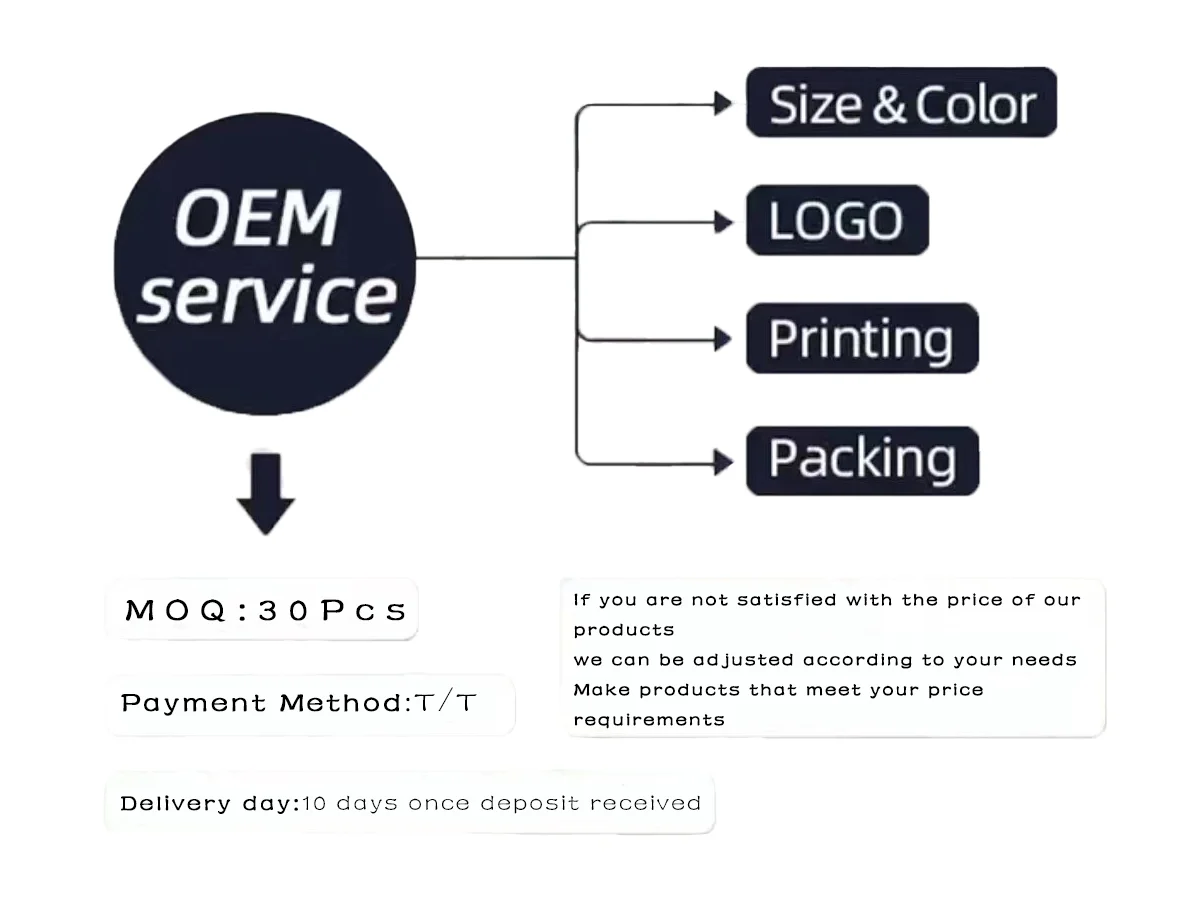 OEM service

Size & Color

LOGO

Printing

Packing

MOQ:30Pcs

Payment Method:T/T

Delivery day:10 days once deposit received

If you are not satisfied with the price of our products
we can be adjusted according to your needs
Make products that meet your price requirements